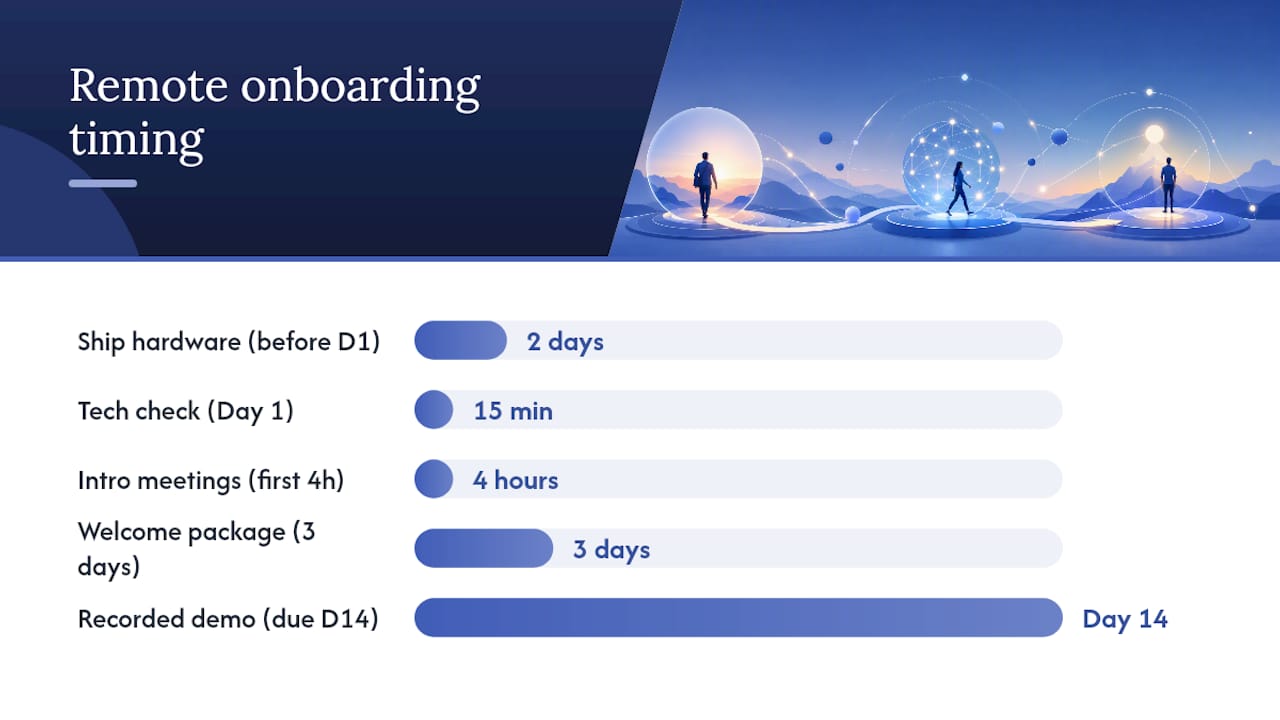 Remote onboarding timing

Ship hardware (before D1) 2 days

Tech check (Day 1) 15 min

Intro meetings (first 4h) 4 hours

Welcome package (3 days) 3 days

Recorded demo (due D14) Day 14